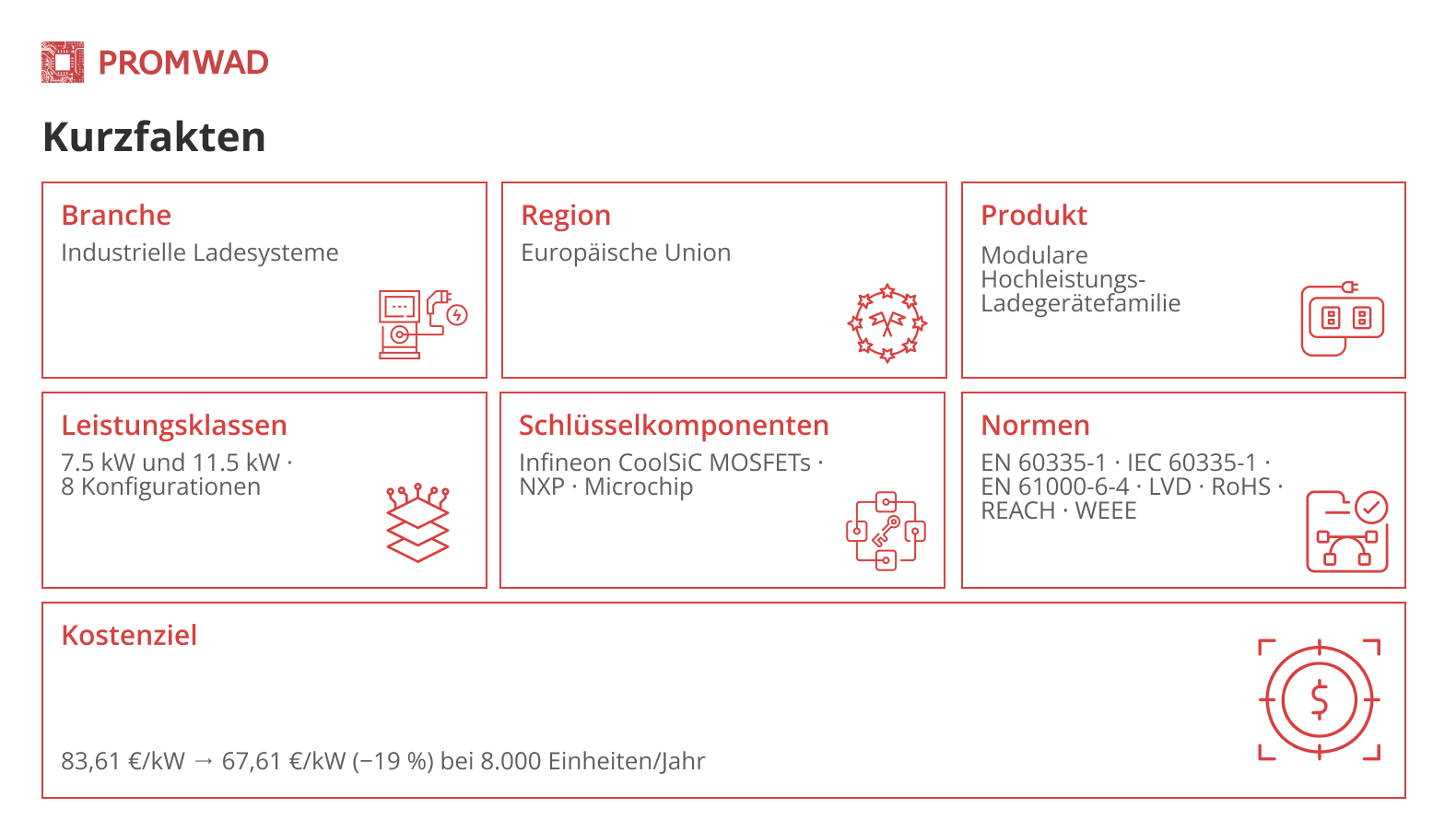 PROMWAD

Kurzfakten

Branche
Industrielle Ladesysteme

Region
Europäische Union

Produkt
Modulare Hochleistungs-Ladegerätefamilie

Leistungsklassen
7.5 kW und 11.5 kW · 8 Konfigurationen

Schlüsselkomponenten
Infineon CoolSiC MOSFETs · NXP · Microchip

Normen
EN 60335-1 · IEC 60335-1 · EN 61000-6-4 · LVD · RoHS · REACH · WEEE

Kostenziel
83,61 €/kW → 67,61 €/kW (−19 %) bei 8.000 Einheiten/Jahr